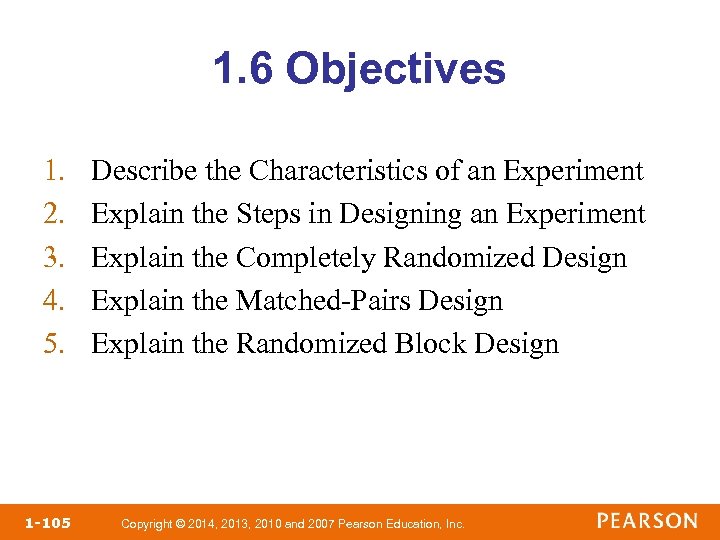 1.6 Objectives

1. Describe the Characteristics of an Experiment
2. Explain the Steps in Designing an Experiment
3. Explain the Completely Randomized Design
4. Explain the Matched-Pairs Design
5. Explain the Randomized Block Design

1-105 Copyright © 2014, 2013, 2010 and 2007 Pearson Education, Inc. PEARSON